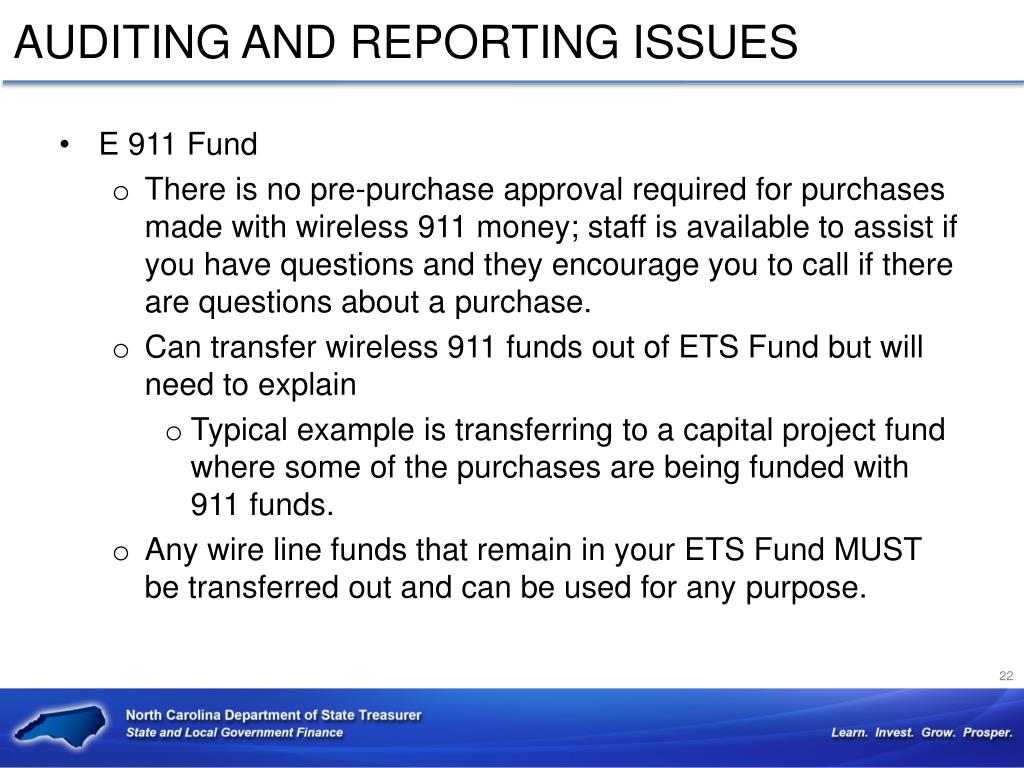 AUDITING AND REPORTING ISSUES

• E 911 Fund
  o There is no pre-purchase approval required for purchases made with wireless 911 money; staff is available to assist if you have questions and they encourage you to call if there are questions about a purchase.
  o Can transfer wireless 911 funds out of ETS Fund but will need to explain
    o Typical example is transferring to a capital project fund where some of the purchases are being funded with 911 funds.
  o Any wire line funds that remain in your ETS Fund MUST be transferred out and can be used for any purpose.

22

North Carolina Department of State Treasurer
State and Local Government Finance

Learn. Invest. Grow. Prosper.